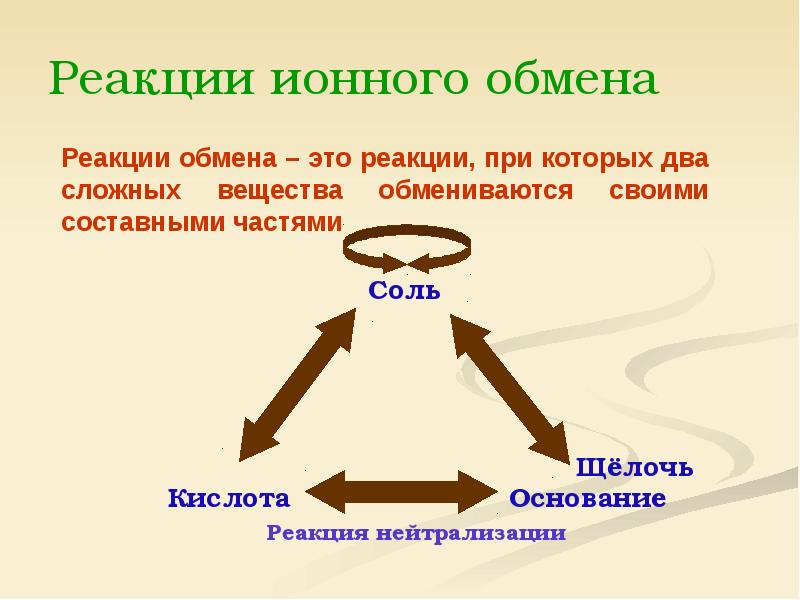 Реакции ионного обмена

Реакции обмена – это реакции, при которых два сложных вещества обмениваются своими составными частями

Соль

Щёлочь

Кислота

Основание

Реакция нейтрализации